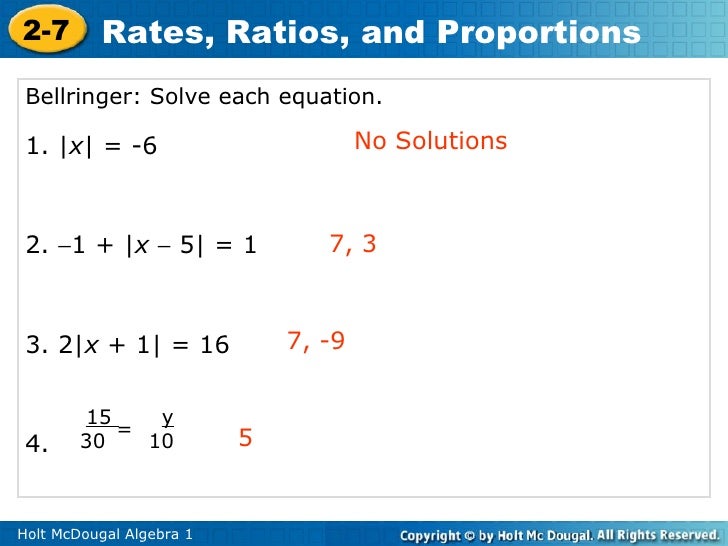 2-7 Rates, Ratios, and Proportions

Bellringer: Solve each equation.

1. $|x| = -6$ No Solutions

2. $-1 + |x - 5| = 1$ 7, 3

3. $2|x + 1| = 16$ 7, -9

4. $\frac{15}{30} = \frac{y}{10}$ 5

Holt McDougal Algebra 1

Copyright © by Holt Mc Dougal. All Rights Reserved.